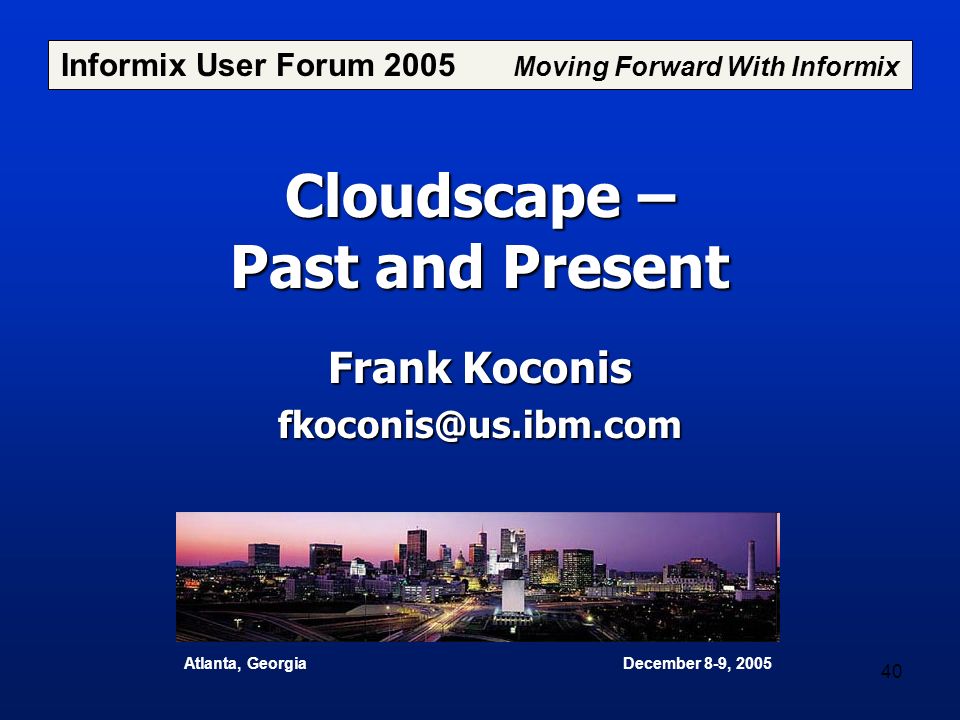 Informix User Forum 2005 Moving Forward With Informix

Cloudscape –
Past and Present

Frank Koconis
fkoconis@us.ibm.com

Atlanta, Georgia December 8-9, 2005

40